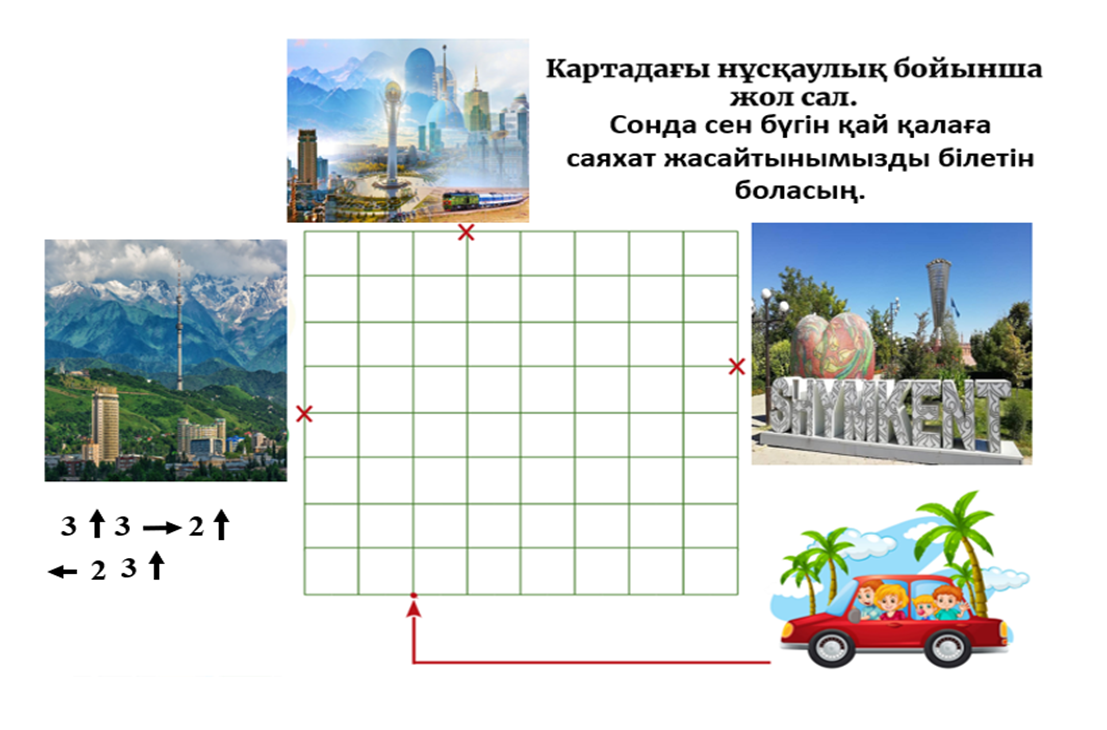 Картадағы нұсқаулық бойынша жол сал.
Сонда сен бүгін қай қалаға саяхат жасайтынымызды білетін боласың.

SHYMKENT

3 ↑ 3 → 2 ↑
← 2 3 ↑